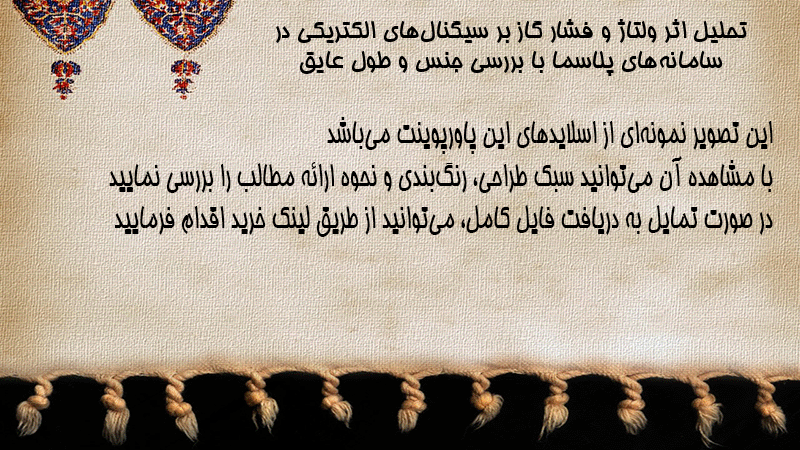 تحلیل اثر ولتاژ و فشار گاز بر سیگنال‌های الکتریکی در سامانه‌های پلاسما با بررسی جنس و طول عایق

این تصویر نمونه‌ای از اسلایدهای این پاورپوینت می‌باشد
با مشاهده آن می‌توانید سبک طراحی، رنگ‌بندی و نحوه ارائه مطالب را بررسی نمایید
در صورت تمایل به دریافت فایل کامل، می‌توانید از طریق لینک خرید اقدام فرمایید